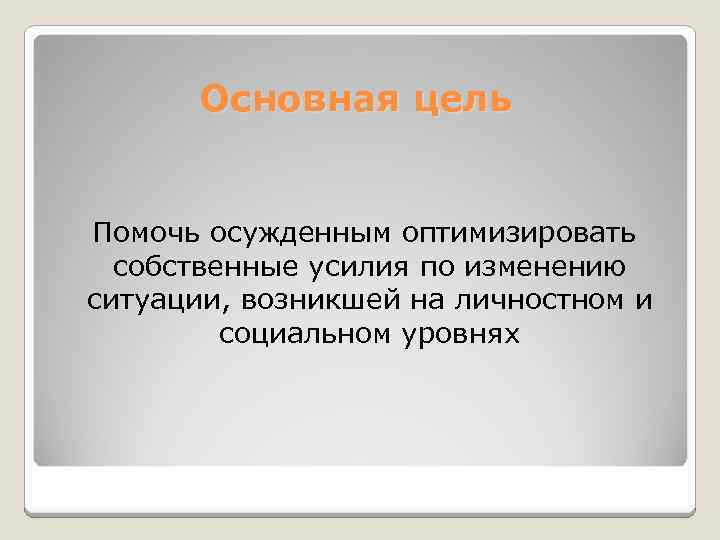 Основная цель

Помочь осужденным оптимизировать собственные усилия по изменению ситуации, возникшей на личностном и социальном уровнях